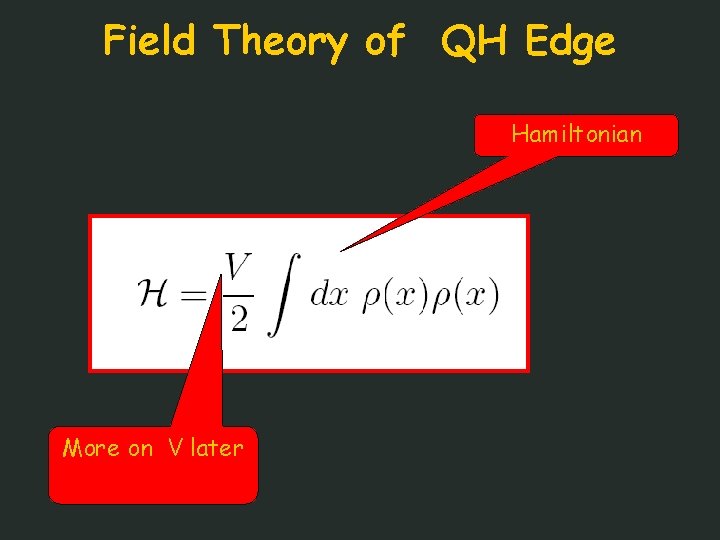 Field Theory of QH Edge

Hamiltonian

$\mathcal{H} = \frac{V}{2} \int dx \ \rho(x)\rho(x)$

More on V later